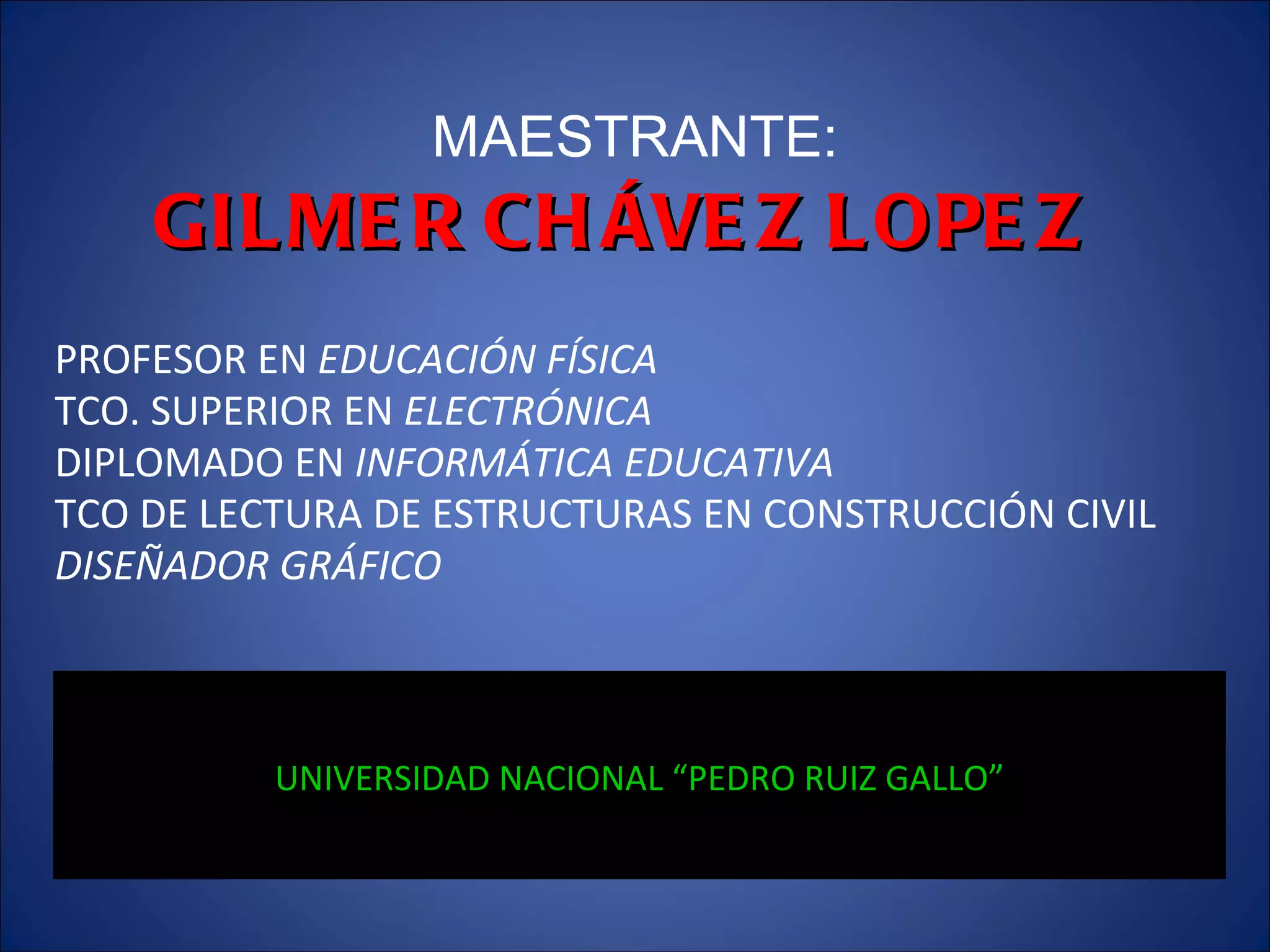 MAESTRANTE:
GILMER CHÁVEZ LOPEZ

PROFESOR EN EDUCACIÓN FÍSICA
TCO. SUPERIOR EN ELECTRÓNICA
DIPLOMADO EN INFORMÁTICA EDUCATIVA
TCO DE LECTURA DE ESTRUCTURAS EN CONSTRUCCIÓN CIVIL
DISEÑADOR GRÁFICO

UNIVERSIDAD NACIONAL “PEDRO RUIZ GALLO”